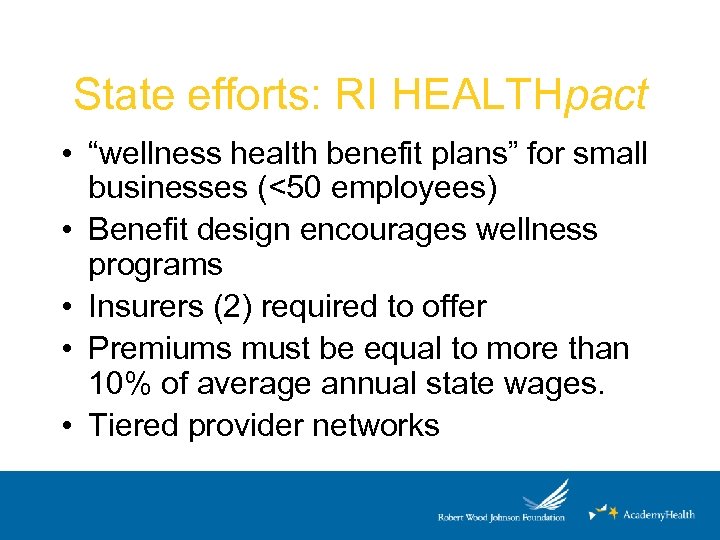 State efforts: RI HEALTHpact

• “wellness health benefit plans” for small businesses (<50 employees)
• Benefit design encourages wellness programs
• Insurers (2) required to offer
• Premiums must be equal to more than 10% of average annual state wages.
• Tiered provider networks

Robert Wood Johnson Foundation
AcademyHealth